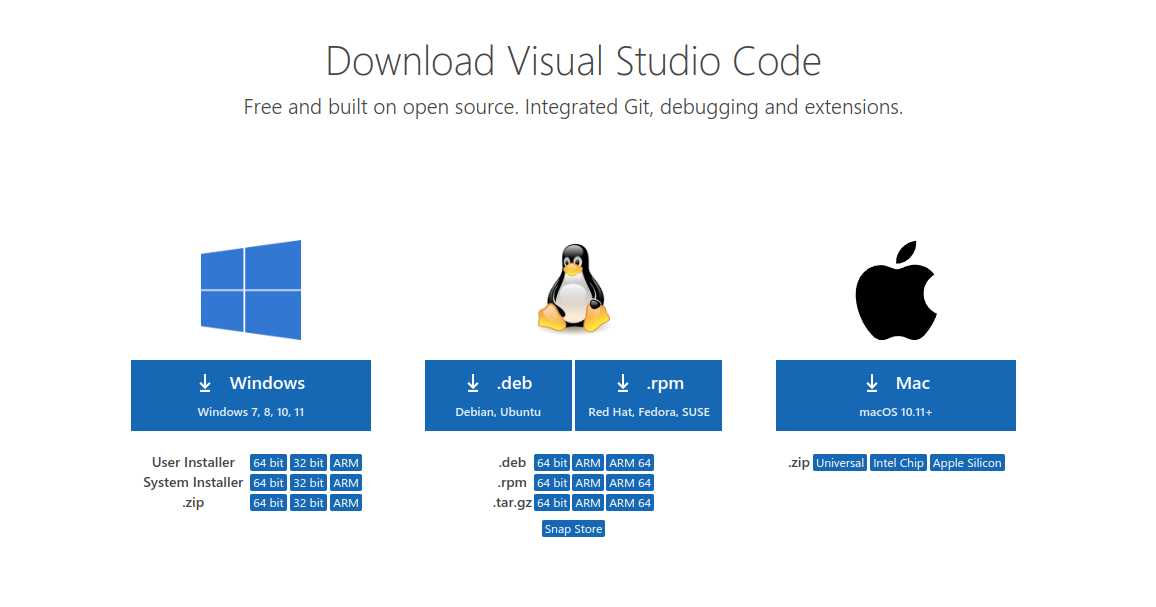 Download Visual Studio Code

Free and built on open source. Integrated Git, debugging and extensions.

Windows
Windows 7, 8, 10, 11

User Installer 64 bit 32 bit ARM
System Installer 64 bit 32 bit ARM
.zip 64 bit 32 bit ARM

.deb
Debian, Ubuntu

.rpm
Red Hat, Fedora, SUSE

.deb 64 bit ARM ARM 64
.rpm 64 bit ARM ARM 64
.tar.gz 64 bit ARM ARM 64

Snap Store

Mac
macOS 10.11+

.zip Universal Intel Chip Apple Silicon